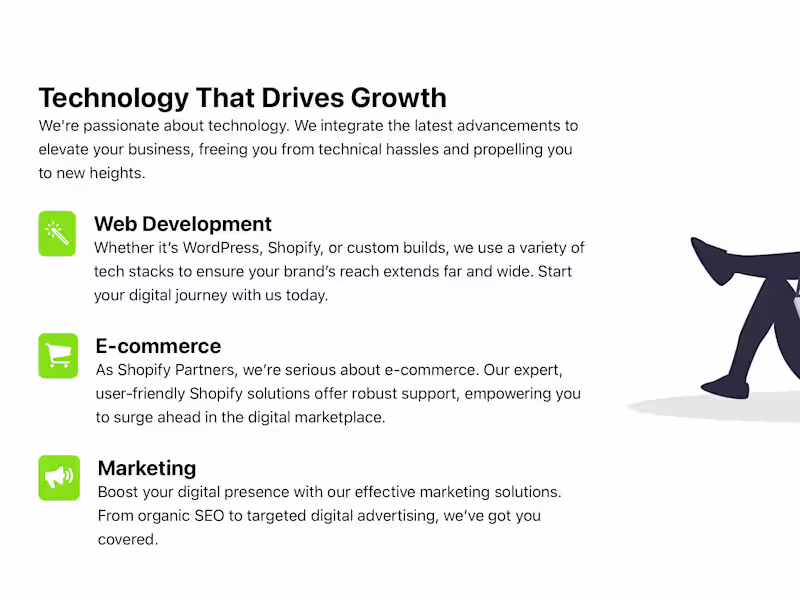 Technology That Drives Growth
We're passionate about technology. We integrate the latest advancements to elevate your business, freeing you from technical hassles and propelling you to new heights.

Web Development
Whether it's WordPress, Shopify, or custom builds, we use a variety of tech stacks to ensure your brand's reach extends far and wide. Start your digital journey with us today.

E-commerce
As Shopify Partners, we're serious about e-commerce. Our expert, user-friendly Shopify solutions offer robust support, empowering you to surge ahead in the digital marketplace.

Marketing
Boost your digital presence with our effective marketing solutions. From organic SEO to targeted digital advertising, we've got you covered.